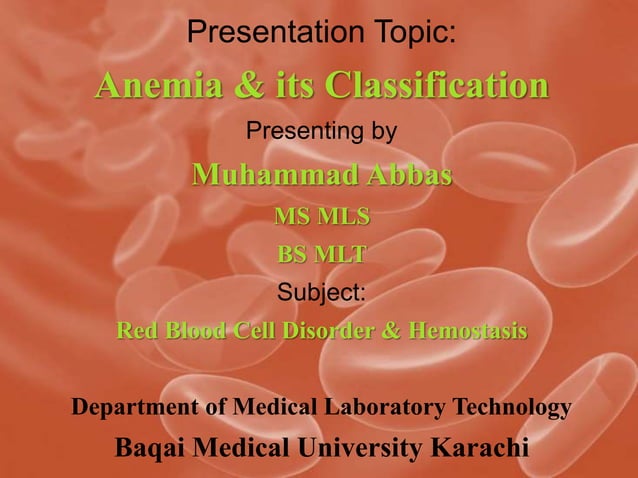 Presentation Topic:

Anemia & its Classification

Presenting by

Muhammad Abbas

MS MLS

BS MLT

Subject:

Red Blood Cell Disorder & Hemostasis

Department of Medical Laboratory Technology

Baqai Medical University Karachi